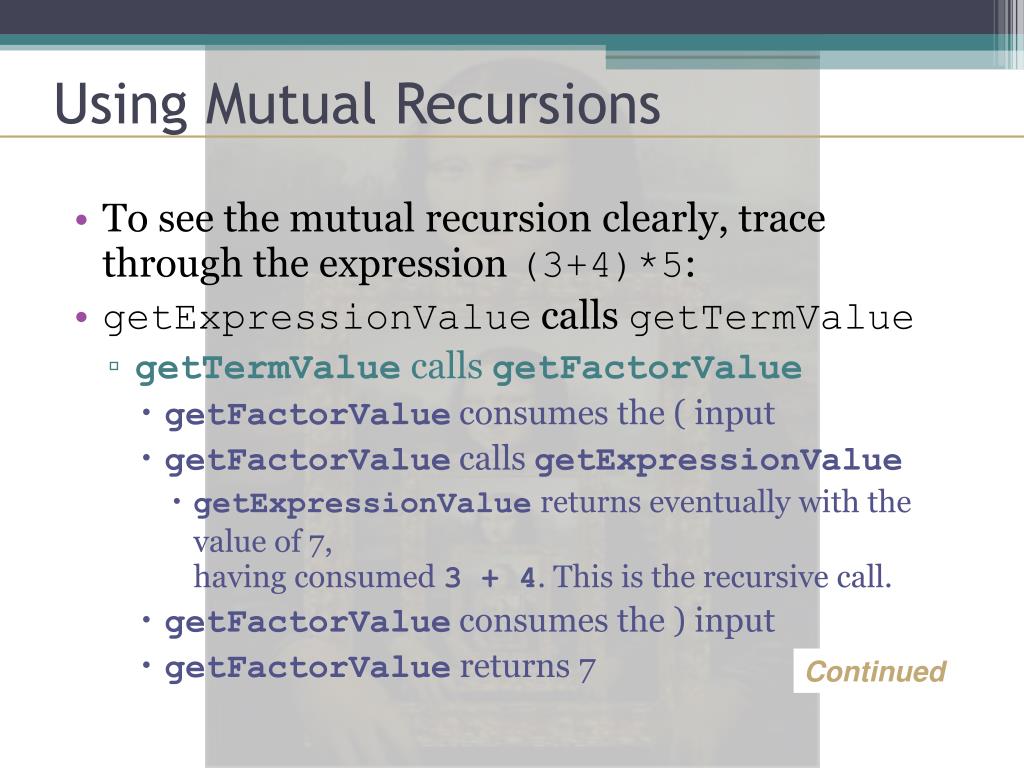 Using Mutual Recursions

• To see the mutual recursion clearly, trace through the expression (3+4)*5:

• getExpressionValue calls getTermValue

▫ getTermValue calls getFactorValue

• getFactorValue consumes the ( input

• getFactorValue calls getExpressionValue

• getExpressionValue returns eventually with the value of 7,
having consumed 3 + 4. This is the recursive call.

• getFactorValue consumes the ) input

• getFactorValue returns 7

Continued